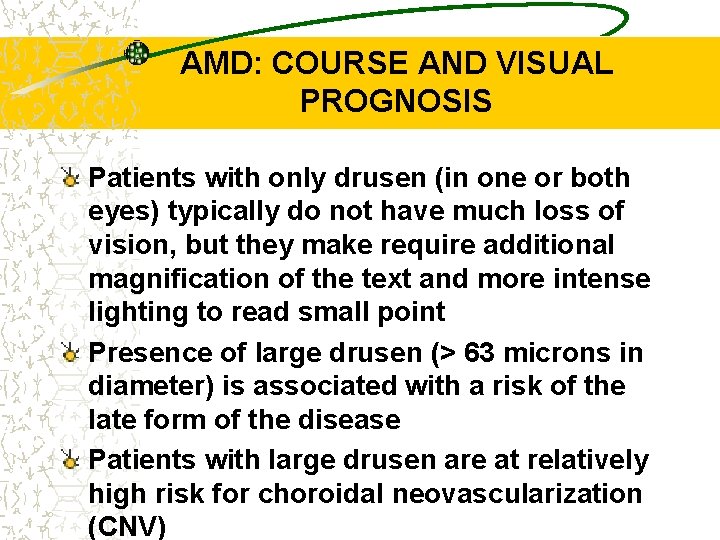 AMD: COURSE AND VISUAL PROGNOSIS

Patients with only drusen (in one or both eyes) typically do not have much loss of vision, but they make require additional magnification of the text and more intense lighting to read small point

Presence of large drusen (> 63 microns in diameter) is associated with a risk of the late form of the disease

Patients with large drusen are at relatively high risk for choroidal neovascularization (CNV)